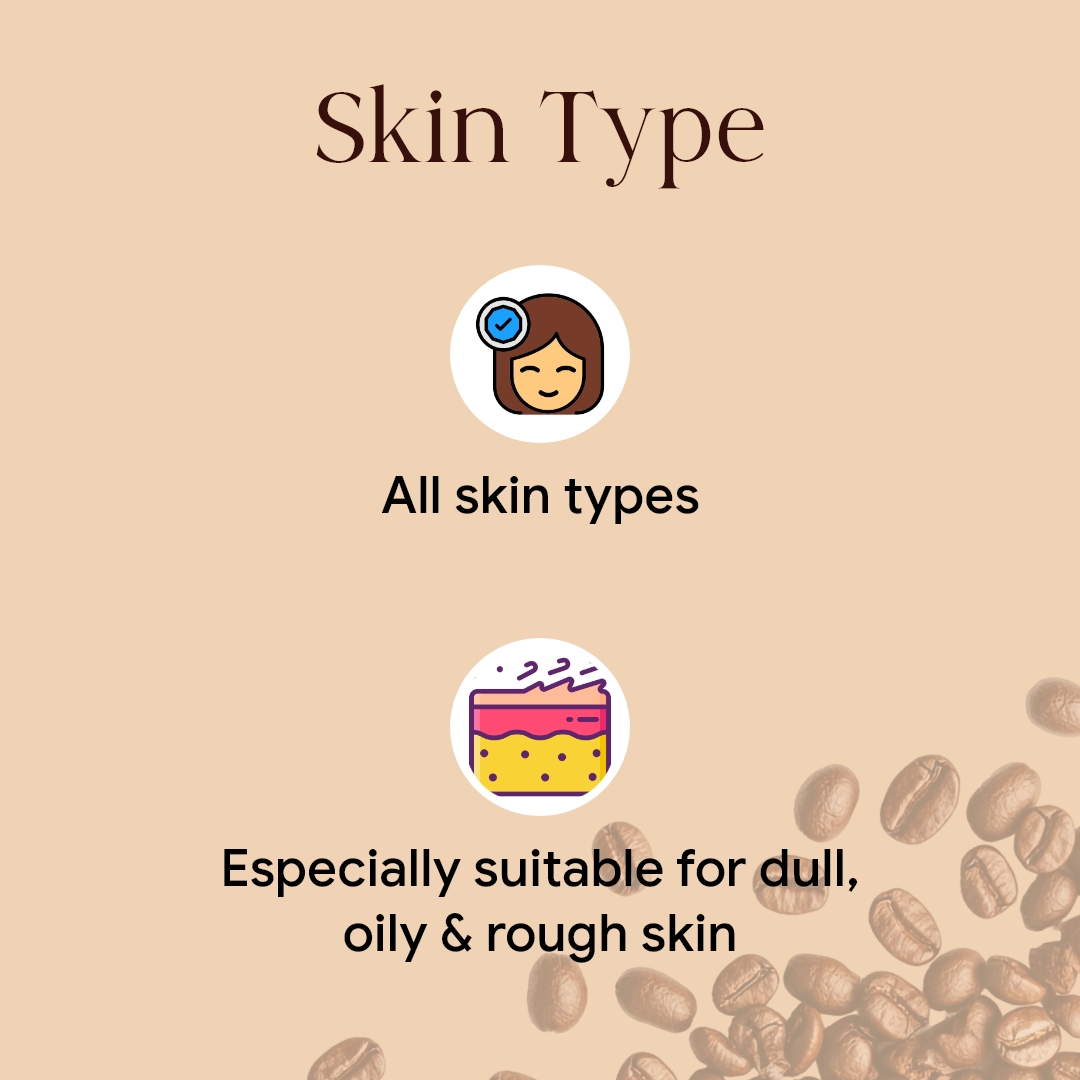 Skin Type

All skin types

Especially suitable for dull, oily & rough skin